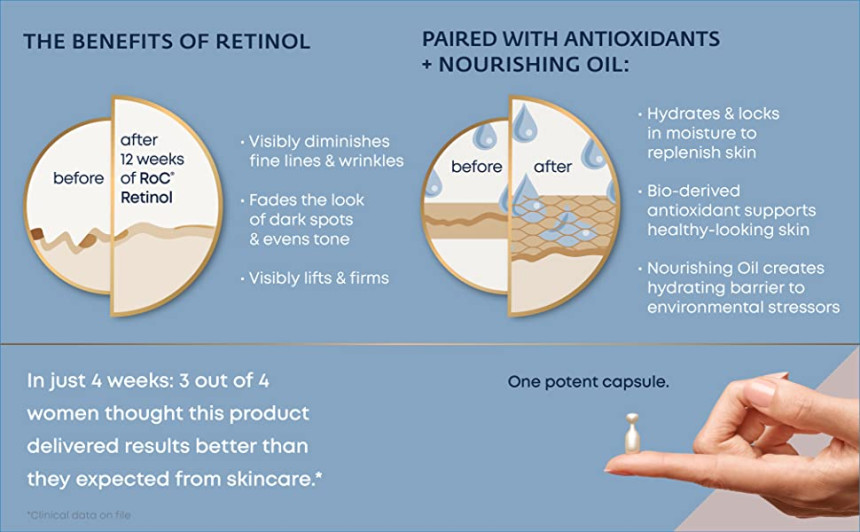 THE BENEFITS OF RETINOL

before

after 12 weeks of RoC® Retinol

• Visibly diminishes fine lines & wrinkles

• Fades the look of dark spots & evens tone

• Visibly lifts & firms

PAIRED WITH ANTIOXIDANTS + NOURISHING OIL:

before

after

• Hydrates & locks in moisture to replenish skin

• Bio-derived antioxidant supports healthy-looking skin

• Nourishing Oil creates hydrating barrier to environmental stressors

In just 4 weeks: 3 out of 4 women thought this product delivered results better than they expected from skincare.*

*Clinical data on file

One potent capsule.